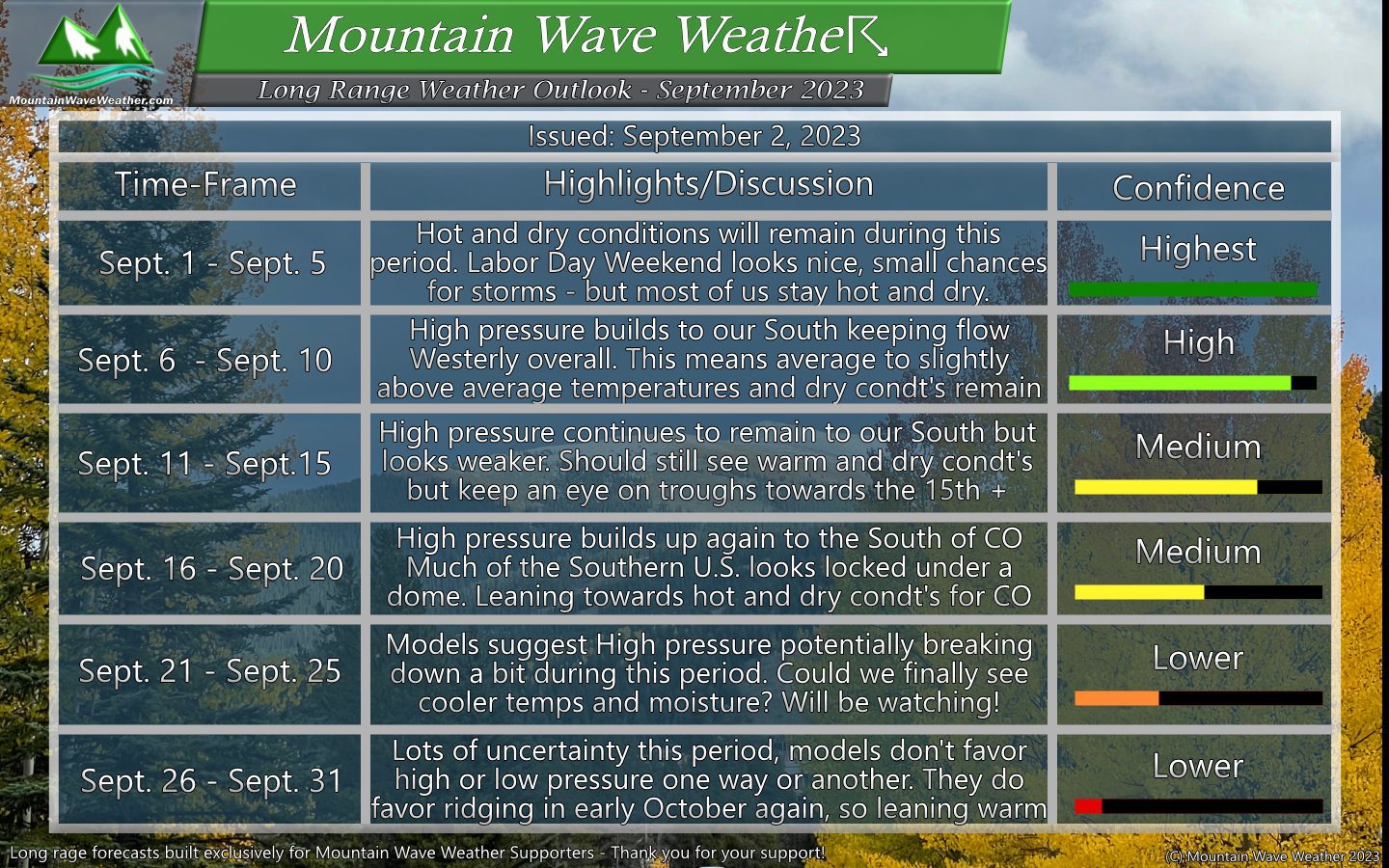 MountainWaveWeather.com

Mountain Wave Weather

Long Range Weather Outlook - September 2023

Issued: September 2, 2023

| Time-Frame | Highlights/Discussion | Confidence |
|---|---|---|
| Sept. 1 - Sept. 5 | Hot and dry conditions will remain during this period. Labor Day Weekend looks nice, small chances for storms - but most of us stay hot and dry. | Highest |
| Sept. 6 - Sept. 10 | High pressure builds to our South keeping flow Westerly overall. This means average to slightly above average temperatures and dry condt's remain | High |
| Sept. 11 - Sept.15 | High pressure continues to remain to our South but looks weaker. Should still see warm and dry condt's but keep an eye on troughs towards the 15th + | Medium |
| Sept. 16 - Sept. 20 | High pressure builds up again to the South of CO Much of the Southern U.S. looks locked under a dome. Leaning towards hot and dry condt's for CO | Medium |
| Sept. 21 - Sept. 25 | Models suggest High pressure potentially breaking down a bit during this period. Could we finally see cooler temps and moisture? Will be watching! | Lower |
| Sept. 26 - Sept. 31 | Lots of uncertainty this period, models don't favor high or low pressure one way or another. They do favor ridging in early October again, so leaning warm | Lower |

Long rage forecasts built exclusively for Mountain Wave Weather Supporters - Thank you for your support!

(C) Mountain Wave Weather 2023